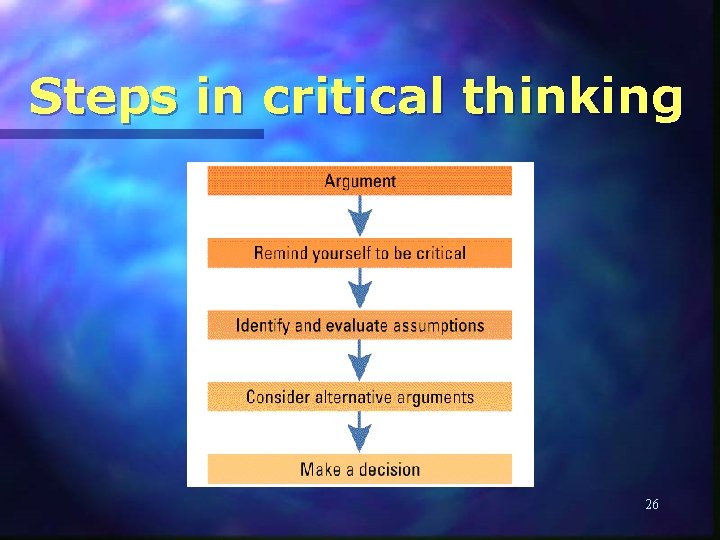 Steps in critical thinking

Argument

Remind yourself to be critical

Identify and evaluate assumptions

Consider alternative arguments

Make a decision

26